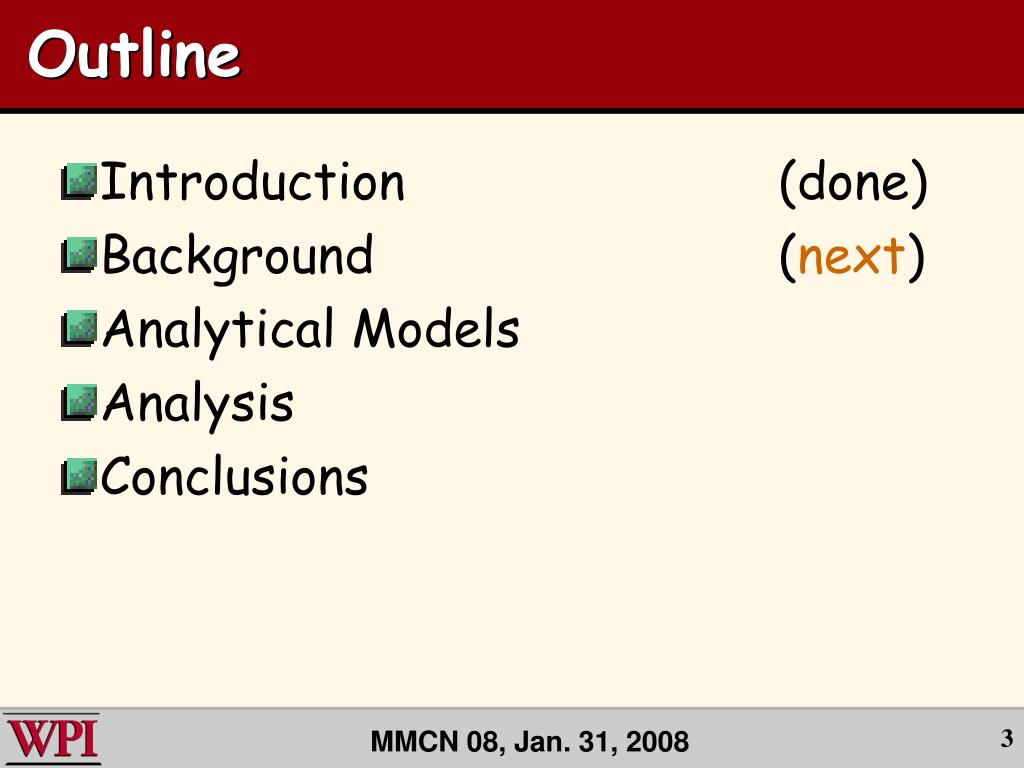 Outline

Introduction (done)
Background (next)
Analytical Models
Analysis
Conclusions

WPI
MMCN 08, Jan. 31, 2008
3